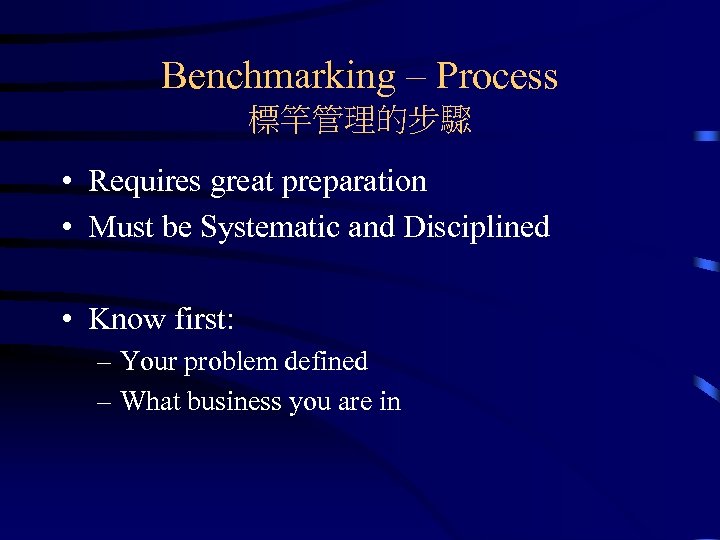 Benchmarking – Process
標竿管理的步驟

• Requires great preparation
• Must be Systematic and Disciplined

• Know first:
– Your problem defined
– What business you are in